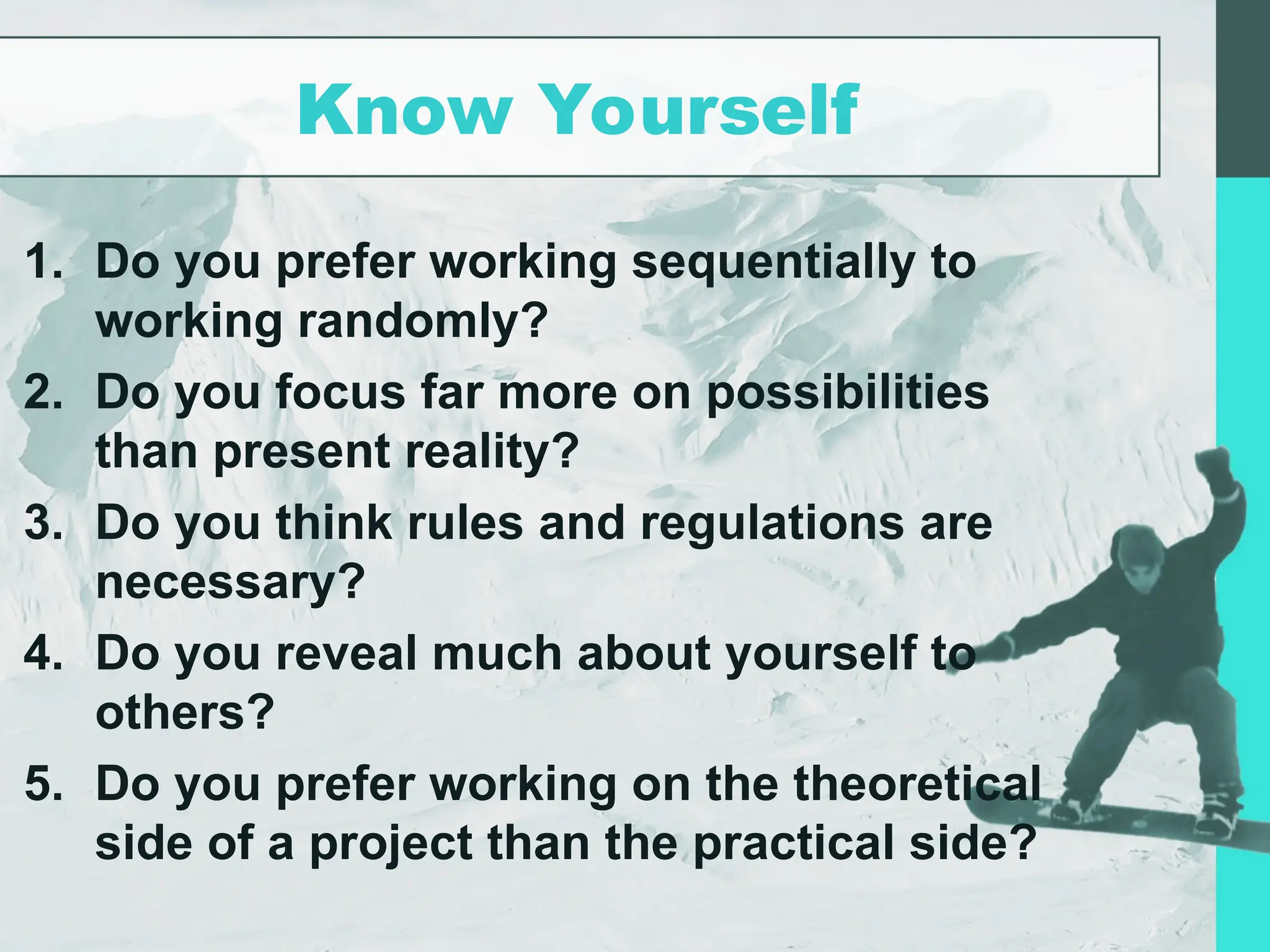 Know Yourself

1. Do you prefer working sequentially to working randomly?
2. Do you focus far more on possibilities than present reality?
3. Do you think rules and regulations are necessary?
4. Do you reveal much about yourself to others?
5. Do you prefer working on the theoretical side of a project than the practical side?